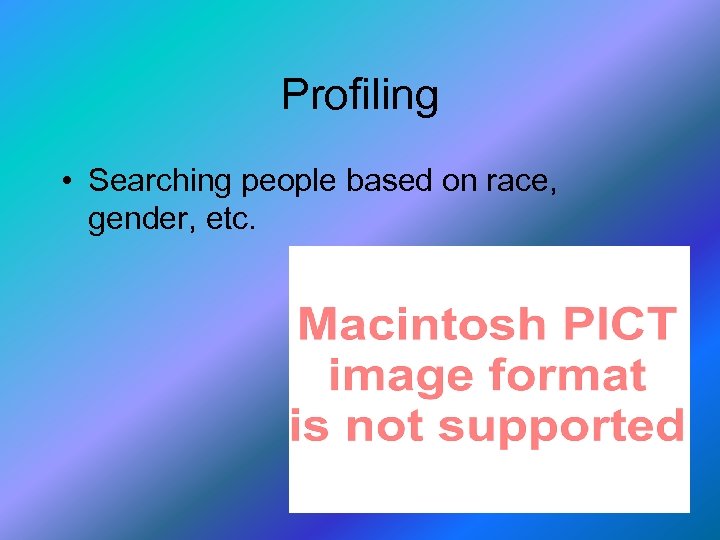 Profiling

• Searching people based on race, gender, etc.

Macintosh PICT image format is not supported